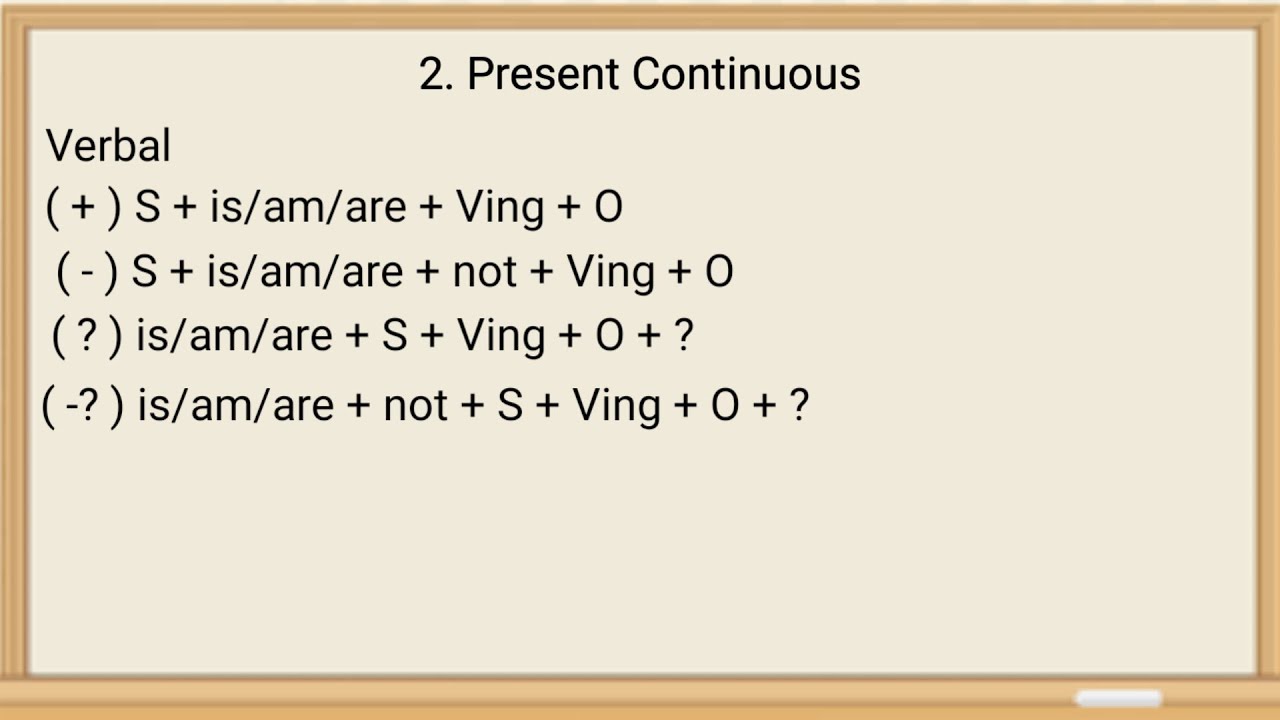 2. Present Continuous

Verbal

( + ) S + is/am/are + Ving + O

( - ) S + is/am/are + not + Ving + O

( ? ) is/am/are + S + Ving + O + ?

( -? ) is/am/are + not + S + Ving + O + ?